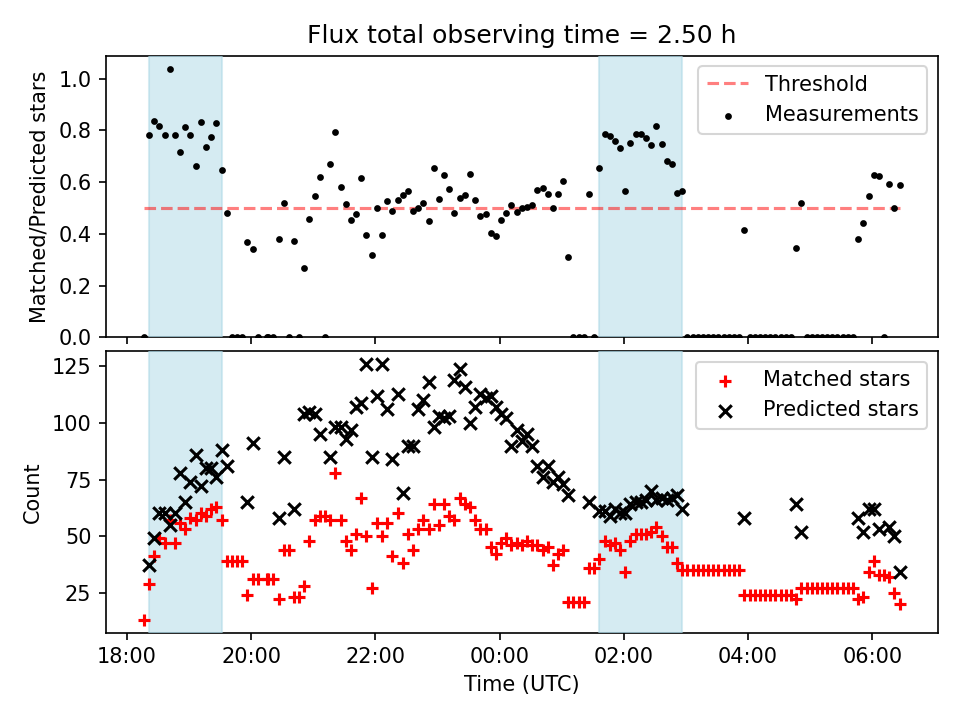 Flux total observing time = 2.50 h

Matched/Predicted stars

1.0
0.8
0.6
0.4
0.2
0.0

Threshold
Measurements

Count

125
100
75
50
25

Matched stars
Predicted stars

18:00 20:00 22:00 00:00 02:00 04:00 06:00

Time (UTC)